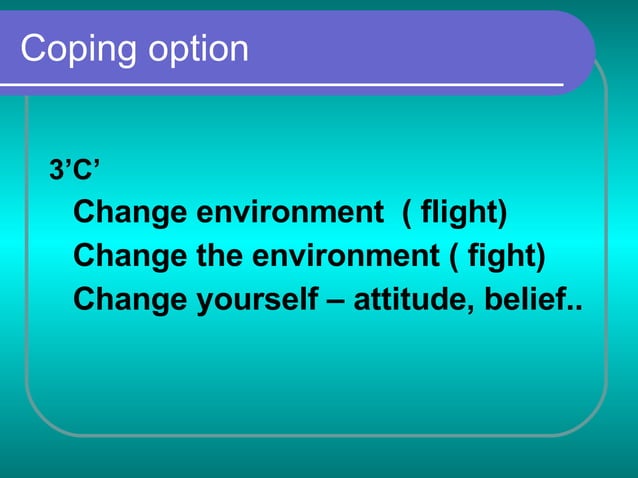 Coping option

3’C’

Change environment ( flight)
Change the environment ( fight)
Change yourself – attitude, belief..